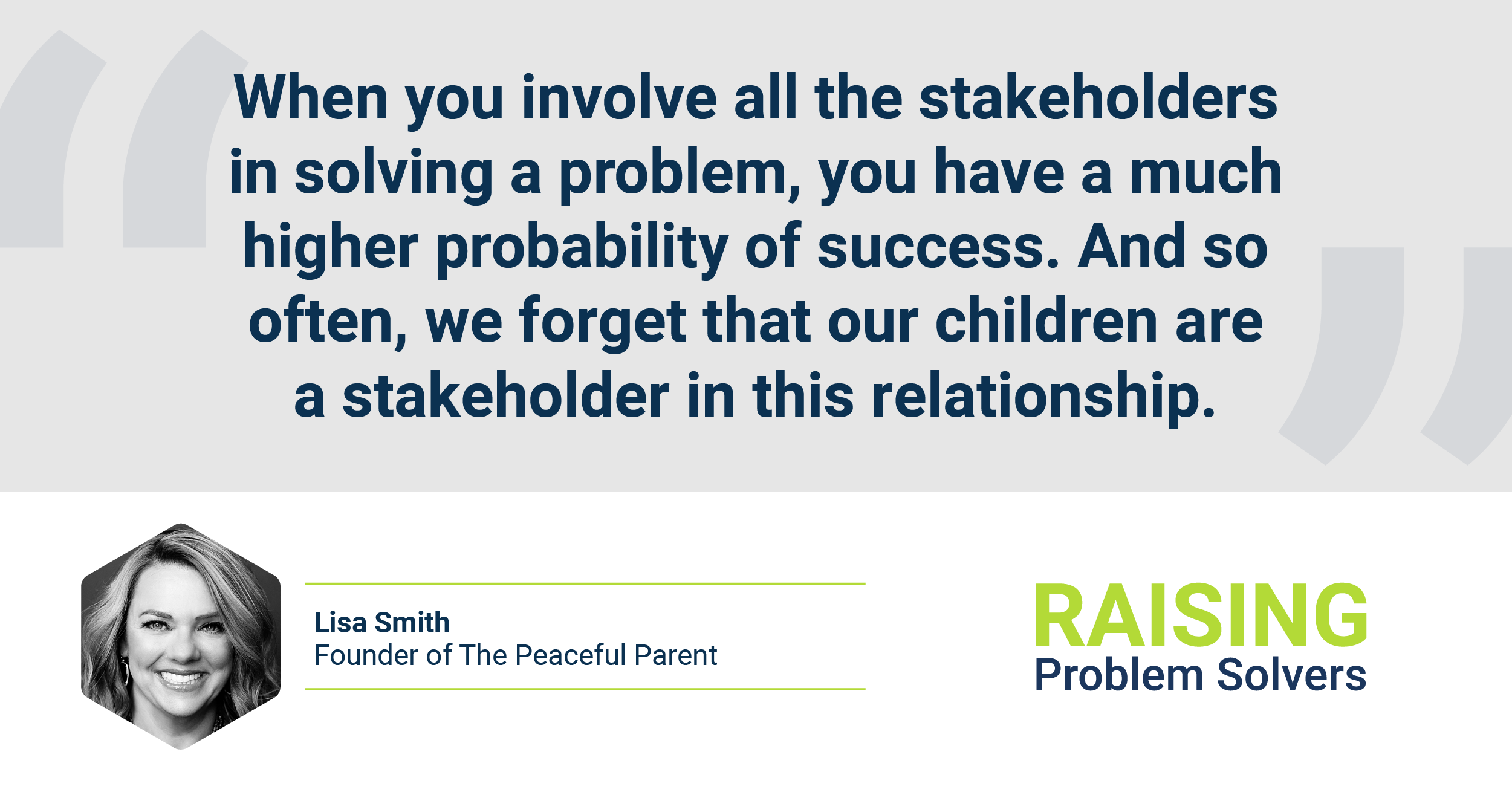 When you involve all the stakeholders in solving a problem, you have a much higher probability of success. And so often, we forget that our children are a stakeholder in this relationship.

Lisa Smith
Founder of The Peaceful Parent

RAISING
Problem Solvers